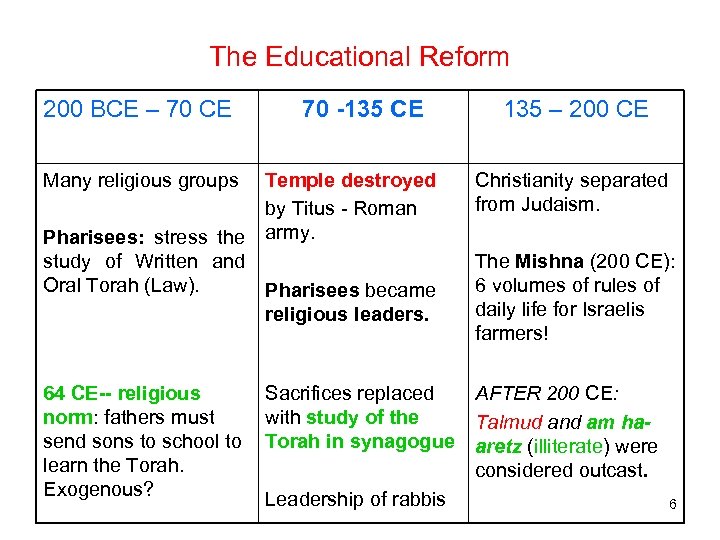 The Educational Reform

| 200 BCE – 70 CE | 70 -135 CE | 135 – 200 CE |
|---|---|---|
| Many religious groups<br><br>Pharisees: stress the study of Written and Oral Torah (Law).<br><br>64 CE-- religious norm: fathers must send sons to school to learn the Torah. Exogenous? | Temple destroyed by Titus - Roman army.<br><br>Pharisees became religious leaders.<br><br>Sacrifices replaced with study of the Torah in synagogue<br><br>Leadership of rabbis | Christianity separated from Judaism.<br><br>The Mishna (200 CE): 6 volumes of rules of daily life for Israelis farmers!<br><br>AFTER 200 CE:<br>Talmud and am ha-aretz (illiterate) were considered outcast. |

6